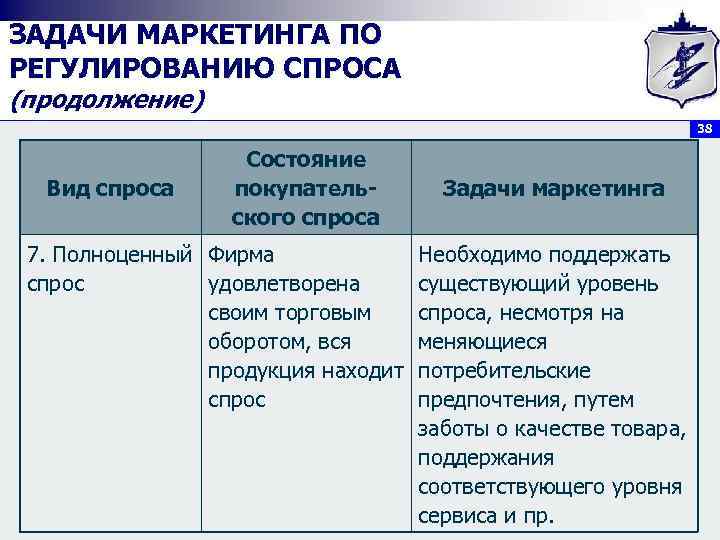 ЗАДАЧИ МАРКЕТИНГА ПО РЕГУЛИРОВАНИЮ СПРОСА
(продолжение)

38

| Вид спроса | Состояние покупательского спроса | Задачи маркетинга |
|---|---|---|
| 7. Полноценный спрос | Фирма удовлетворена своим торговым оборотом, вся продукция находит спрос | Необходимо поддержать существующий уровень спроса, несмотря на меняющиеся потребительские предпочтения, путем заботы о качестве товара, поддержания соответствующего уровня сервиса и пр. |